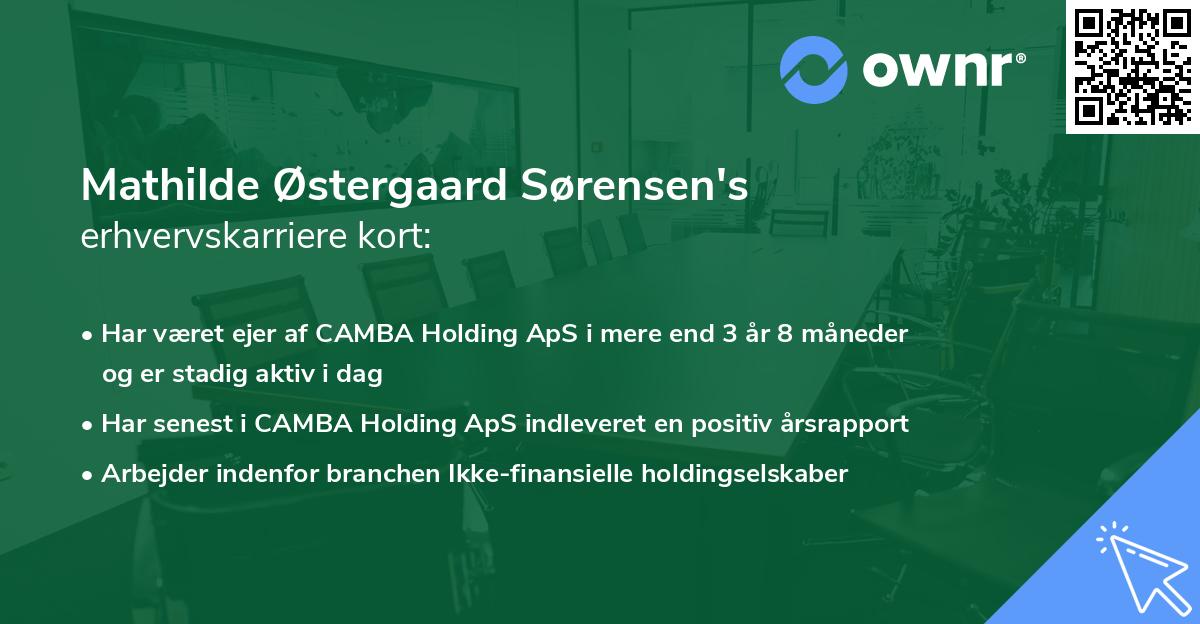 ownr®

Mathilde Østergaard Sørensen's
erhvervskarriere kort:

• Har været ejer af CAMBA Holding ApS i mere end 3 år 8 måneder og er stadig aktiv i dag

• Har senest i CAMBA Holding ApS indleveret en positiv årsrapport

• Arbejder indenfor branchen Ikke-finansielle holdingselskaber